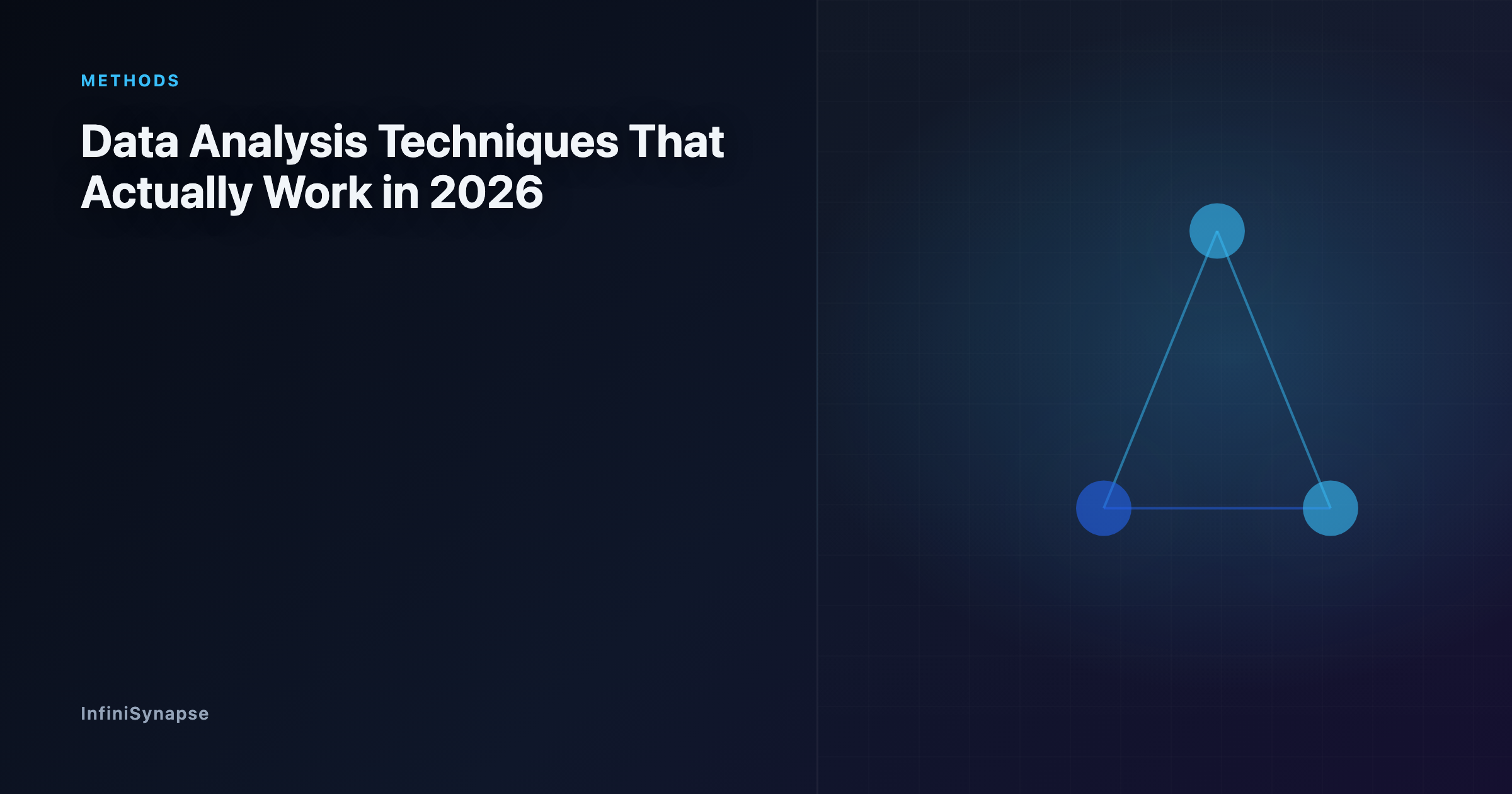 METHODS

Data Analysis Techniques That Actually Work in 2026

InfiniSynapse